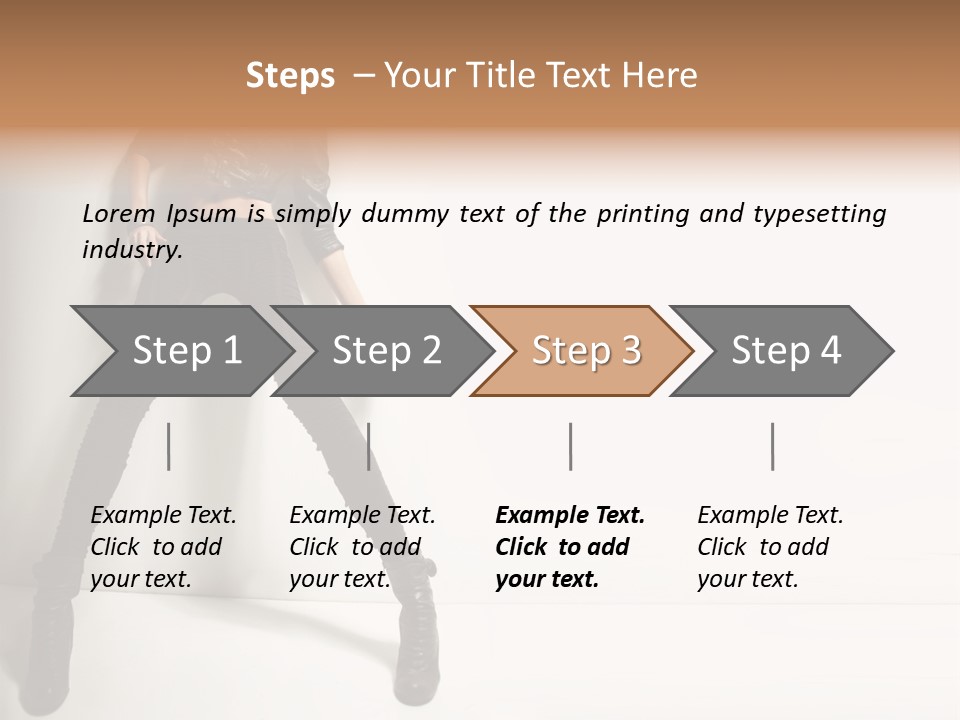 Steps – Your Title Text Here

Lorem Ipsum is simply dummy text of the printing and typesetting industry.

Step 1

Step 2

Step 3

Step 4

Example Text. Click to add your text.

Example Text. Click to add your text.

Example Text. Click to add your text.

Example Text. Click to add your text.